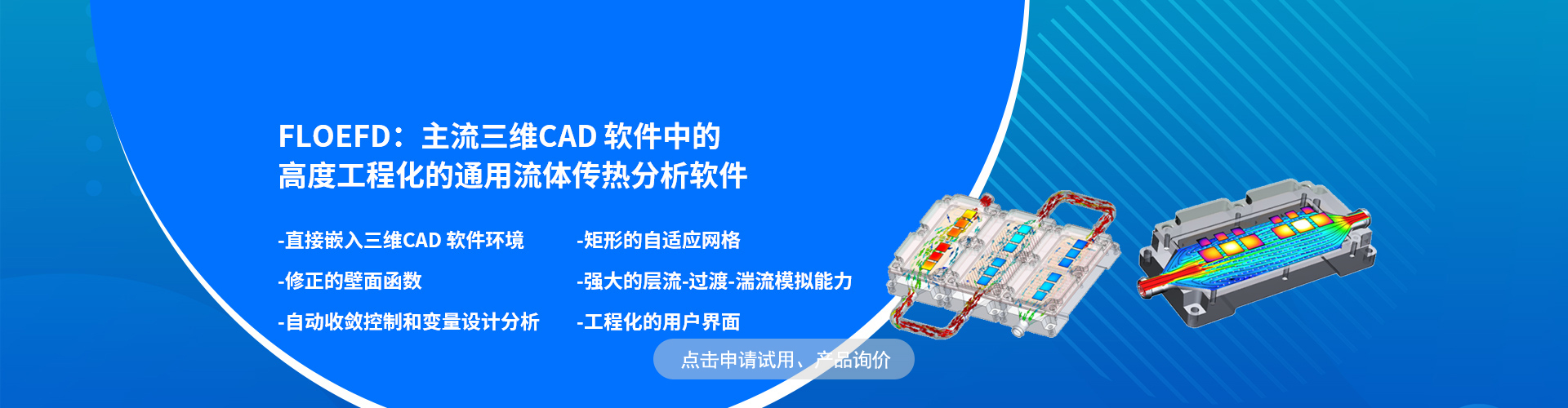 FLOEFD：主流三维CAD 软件中的
高度工程化的通用流体传热分析软件

-直接嵌入三维CAD 软件环境

-修正的壁面函数

-自动收敛控制和变量设计分析

-矩形的自适应网格

-强大的层流-过渡-湍流模拟能力

-工程化的用户界面

点击申请试用、产品询价